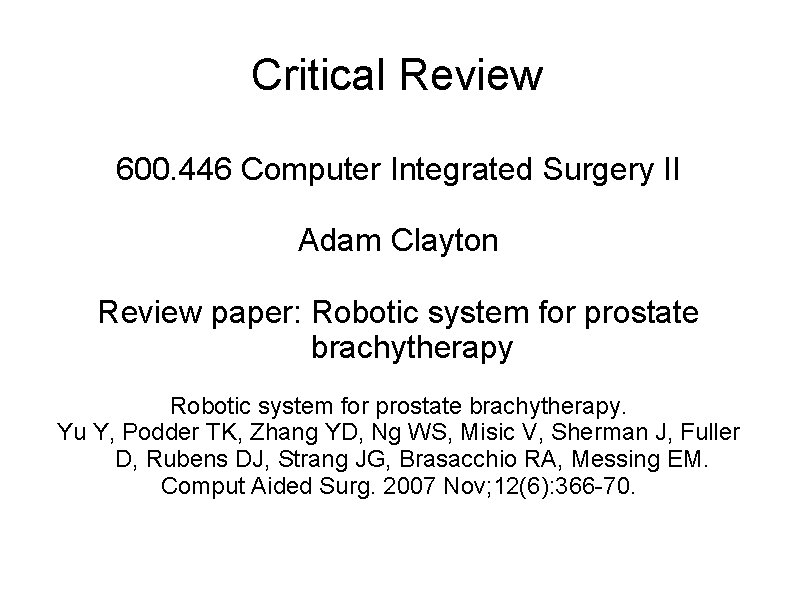 Critical Review

600.446 Computer Integrated Surgery II

Adam Clayton

Review paper: Robotic system for prostate brachytherapy

Robotic system for prostate brachytherapy.
Yu Y, Podder TK, Zhang YD, Ng WS, Misic V, Sherman J, Fuller D, Rubens DJ, Strang JG, Brasacchio RA, Messing EM.
Comput Aided Surg. 2007 Nov;12(6):366-70.